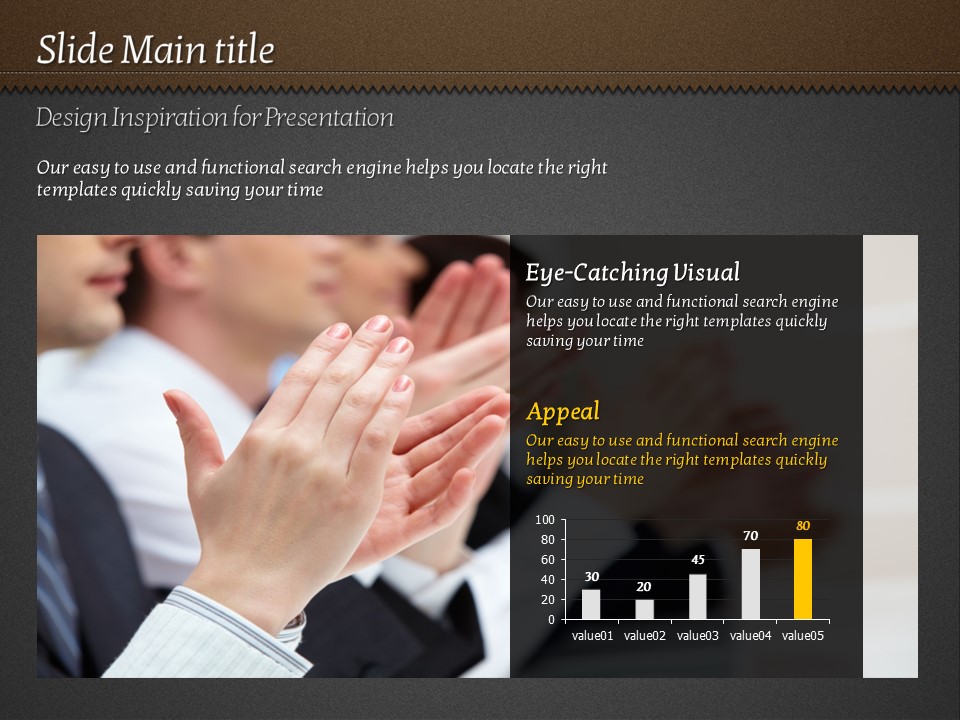 Slide Main title

Design Inspiration for Presentation

Our easy to use and functional search engine helps you locate the right templates quickly saving your time

Eye-Catching Visual

Our easy to use and functional search engine helps you locate the right templates quickly saving your time

Appeal

Our easy to use and functional search engine helps you locate the right templates quickly saving your time

100
80
60
40
20
0

30
20
45
70
80

value01 value02 value03 value04 value05